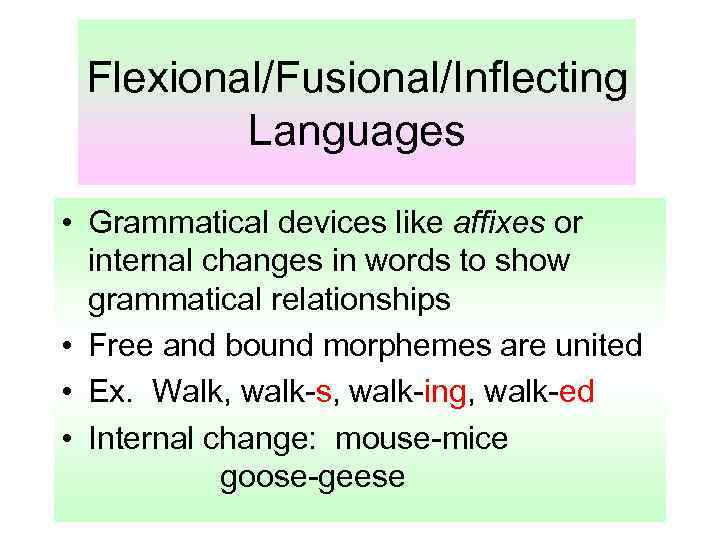 Flexional/Fusional/Inflecting Languages

• Grammatical devices like affixes or internal changes in words to show grammatical relationships
• Free and bound morphemes are united
• Ex. Walk, walk-s, walk-ing, walk-ed
• Internal change: mouse-mice
goose-geese